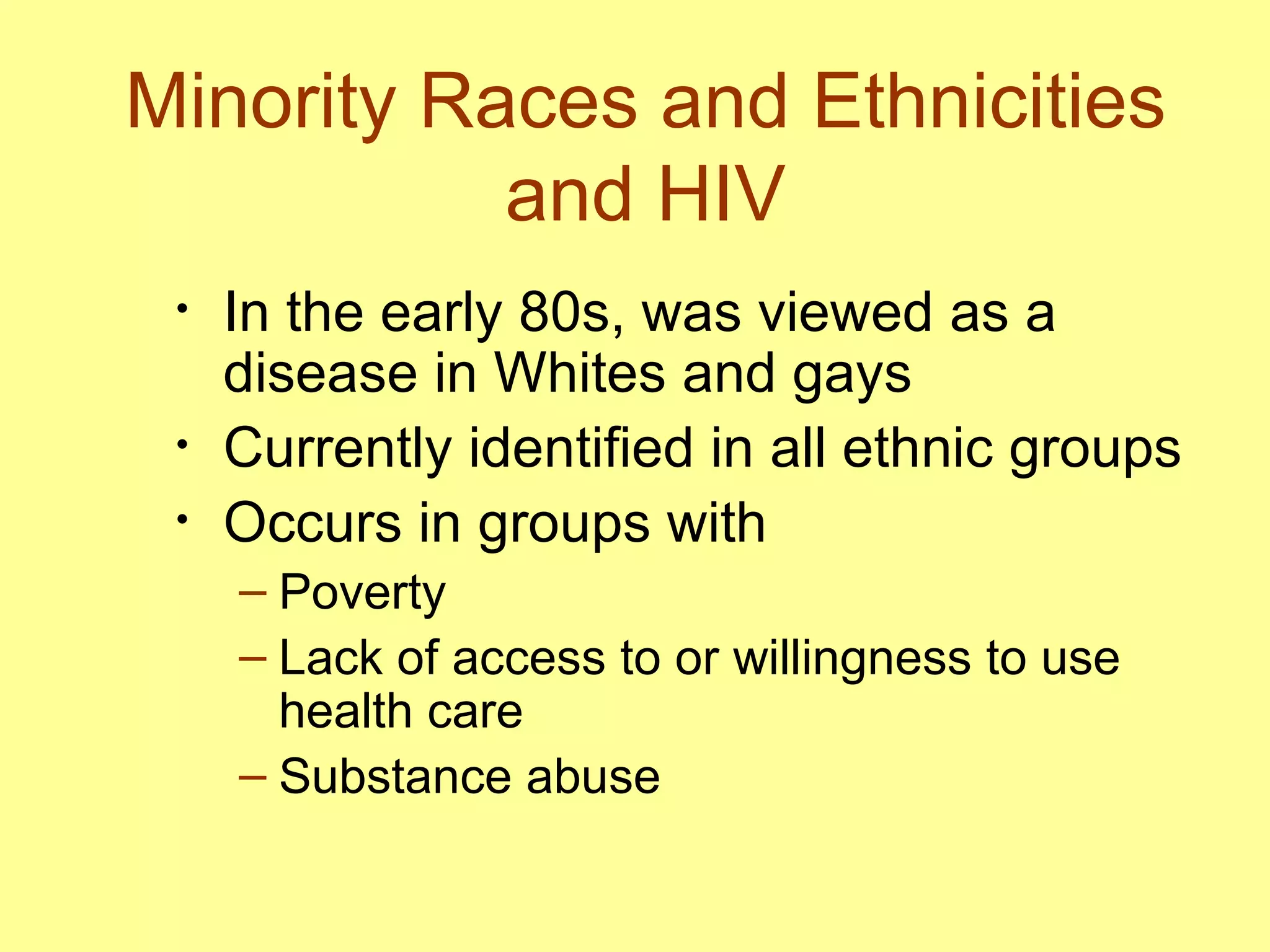 Minority Races and Ethnicities and HIV

• In the early 80s, was viewed as a disease in Whites and gays
• Currently identified in all ethnic groups
• Occurs in groups with
– Poverty
– Lack of access to or willingness to use health care
– Substance abuse